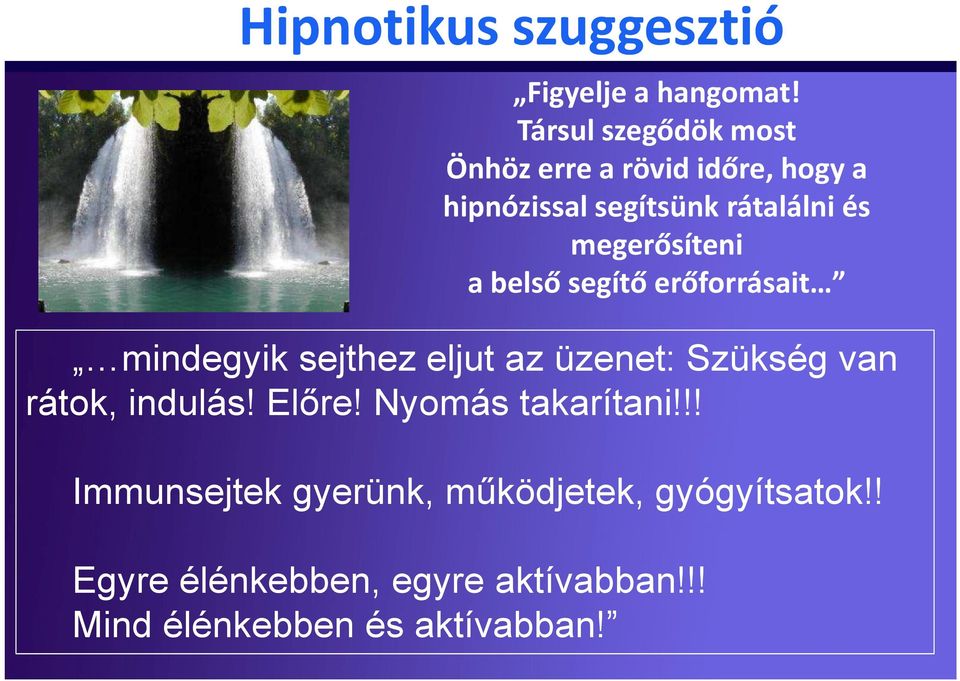 Hipnotikus szuggesztió

„Figyelje a hangomat! Társul szegődök most Önhöz erre a rövid időre, hogy a hipnózissal segítsünk rátalálni és megerősíteni a belső segítő erőforrásait…”

„…mindegyik sejthez eljut az üzenet: Szükség van rátok, indulás! Előre! Nyomás takarítani!!!

Immunsejtek gyerünk, működjetek, gyógyítsatok!!

Egyre élénkebben, egyre aktívabban!!!
Mind élénkebben és aktívabban!”